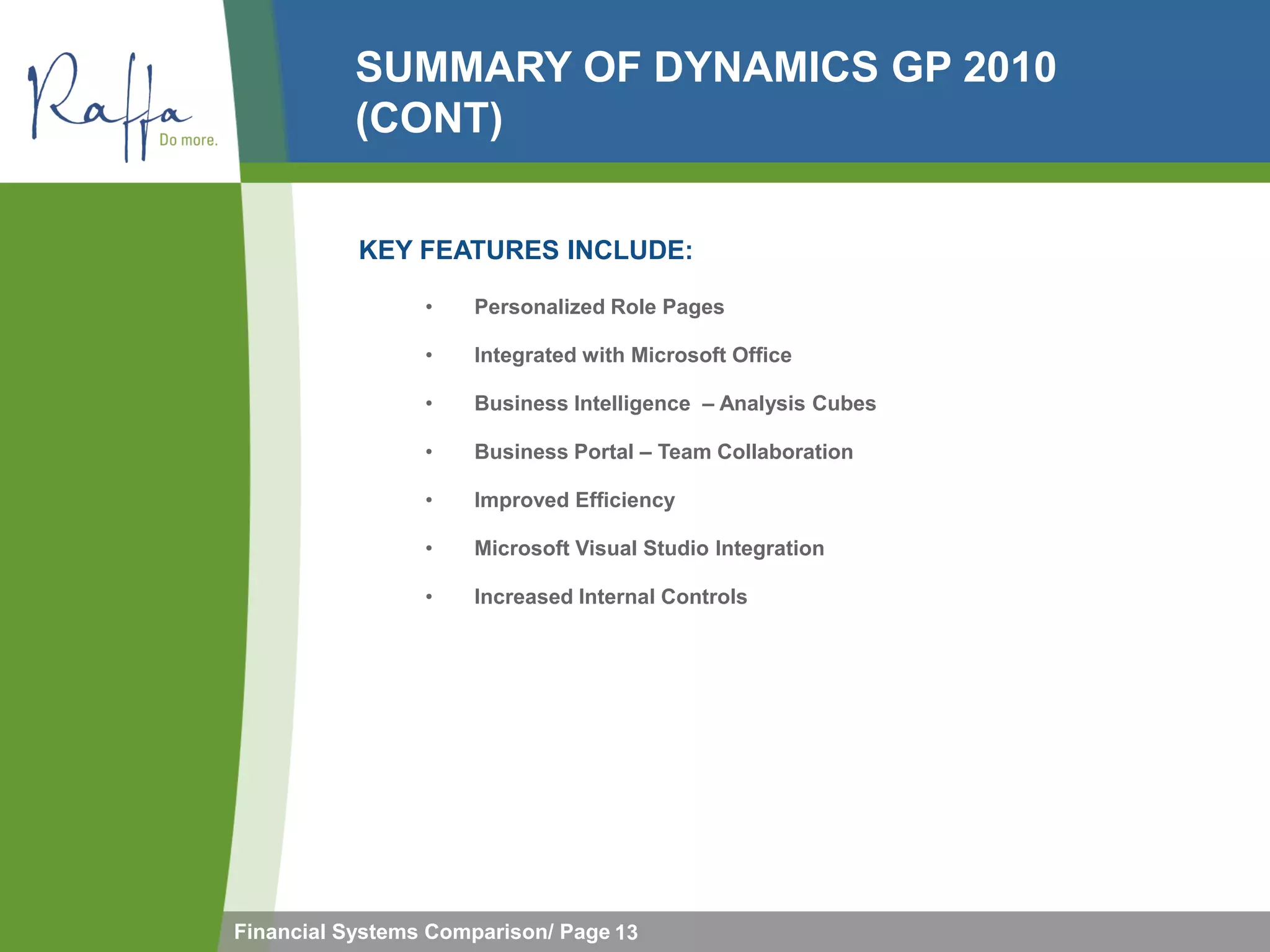 Raffa
Do more.

SUMMARY OF DYNAMICS GP 2010 (CONT)

KEY FEATURES INCLUDE:

• Personalized Role Pages
• Integrated with Microsoft Office
• Business Intelligence – Analysis Cubes
• Business Portal – Team Collaboration
• Improved Efficiency
• Microsoft Visual Studio Integration
• Increased Internal Controls

Financial Systems Comparison/ Page 13